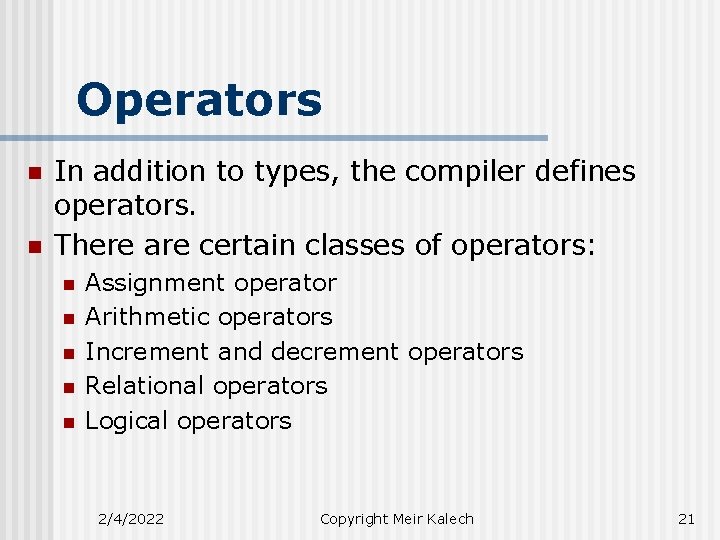 Operators

In addition to types, the compiler defines operators.

There are certain classes of operators:

Assignment operator

Arithmetic operators

Increment and decrement operators

Relational operators

Logical operators

2/4/2022

Copyright Meir Kalech

21